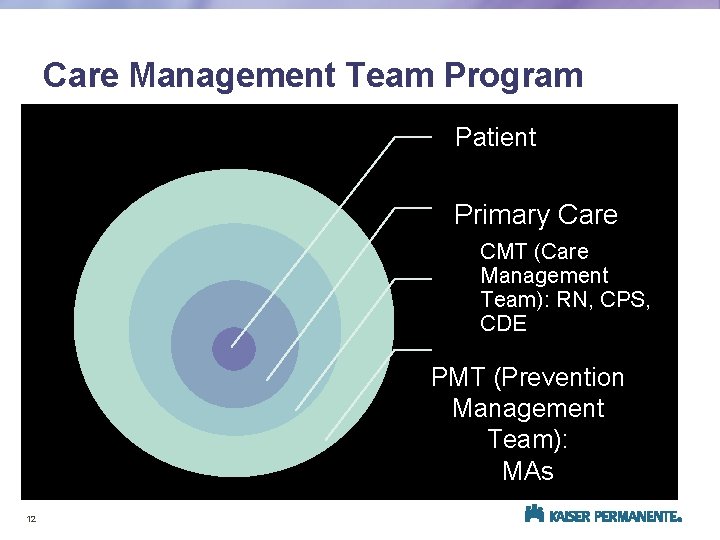 Care Management Team Program

Patient

Primary Care

CMT (Care Management Team): RN, CPS, CDE

PMT (Prevention Management Team): MAs

12

KAISER PERMANENTE.